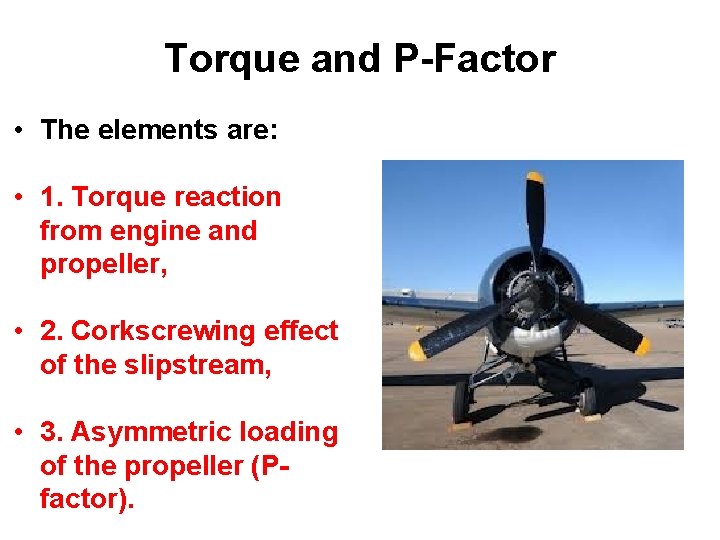 Torque and P-Factor

• The elements are:

• 1. Torque reaction from engine and propeller,

• 2. Corkscrewing effect of the slipstream,

• 3. Asymmetric loading of the propeller (P-factor).